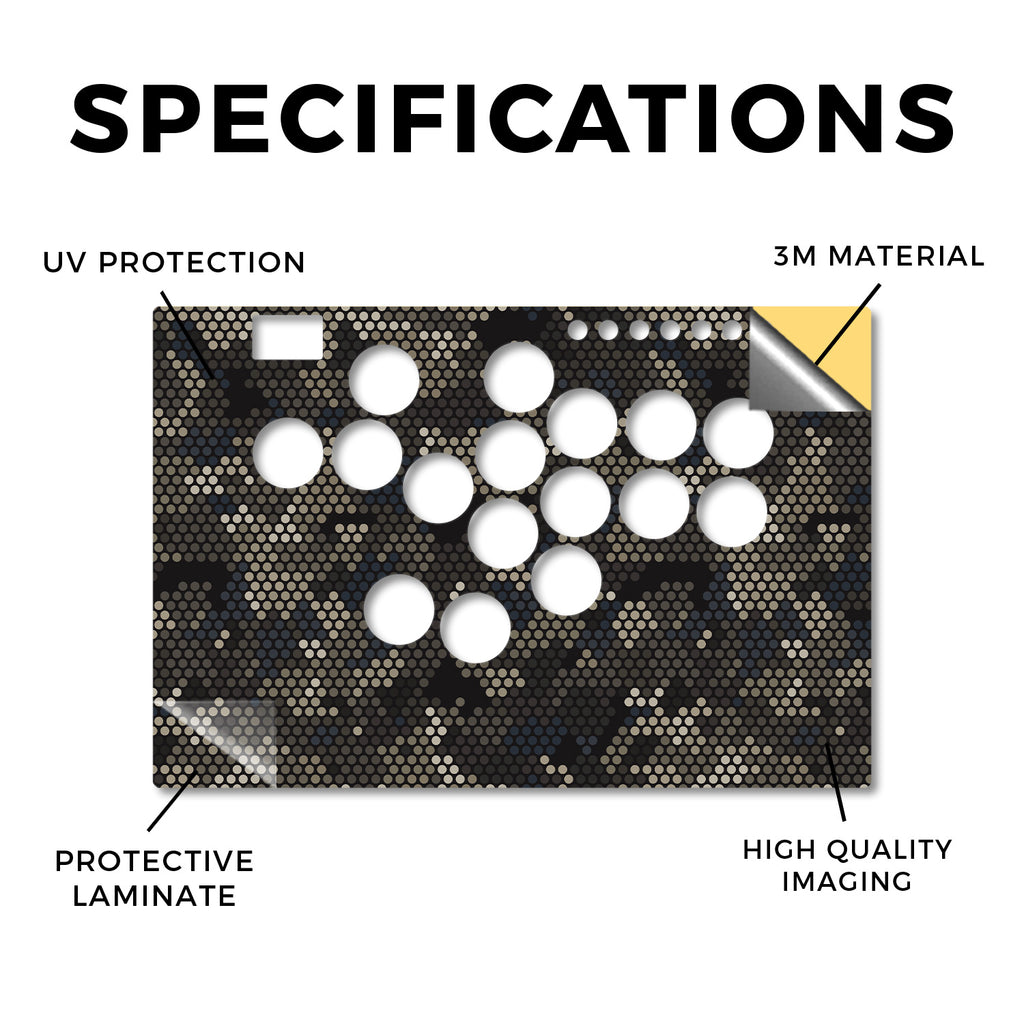 SPECIFICATIONS

UV PROTECTION

3M MATERIAL

PROTECTIVE LAMINATE

HIGH QUALITY IMAGING